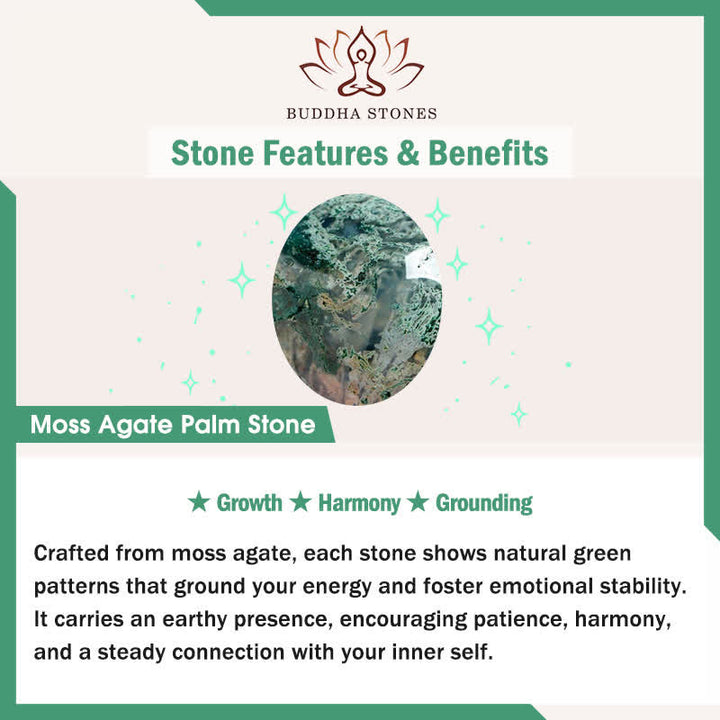 BUDDHA STONES

Stone Features & Benefits

Moss Agate Palm Stone

★ Growth ★ Harmony ★ Grounding

Crafted from moss agate, each stone shows natural green patterns that ground your energy and foster emotional stability. It carries an earthy presence, encouraging patience, harmony, and a steady connection with your inner self.